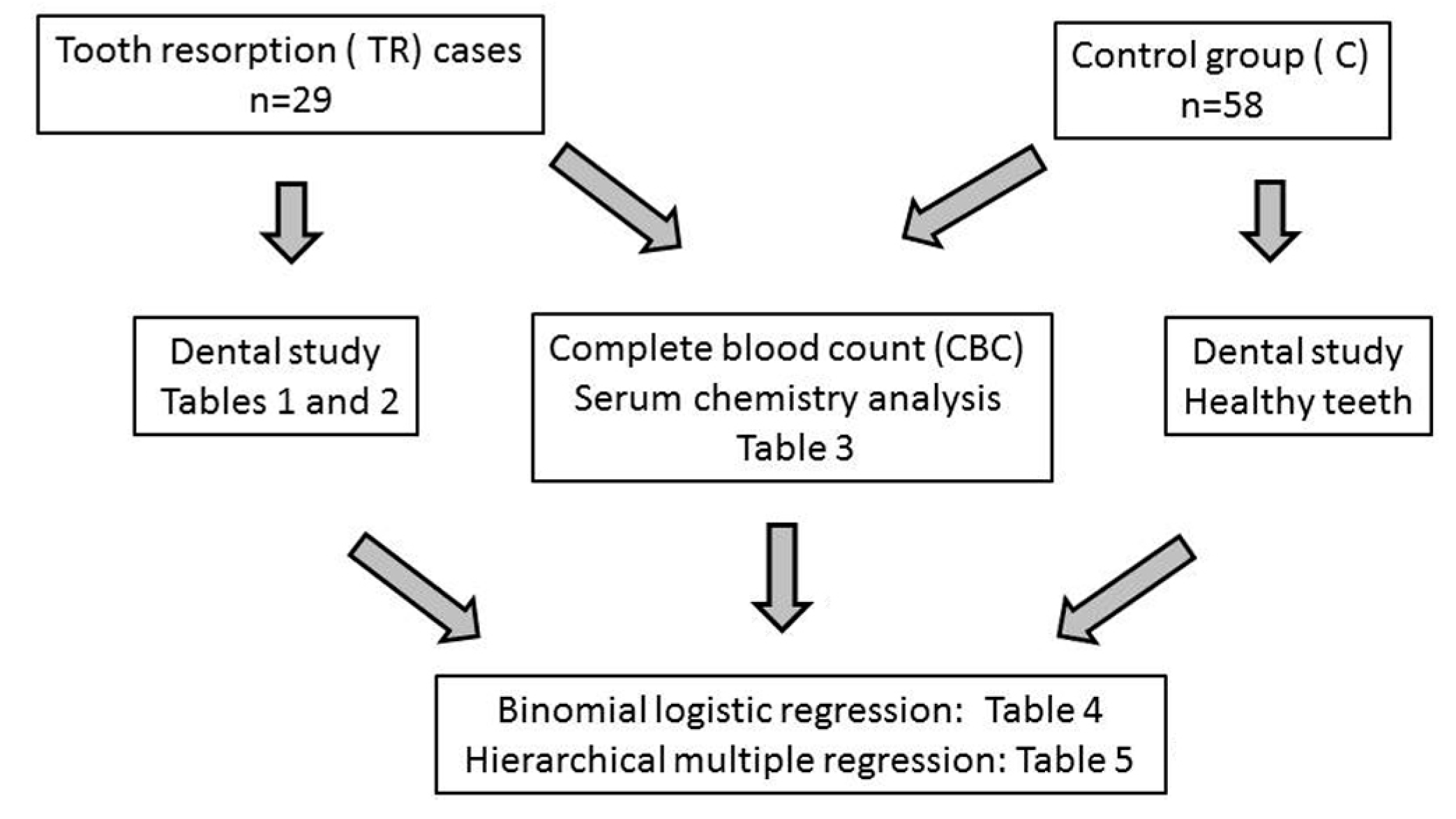 Tooth resorption ( TR) cases
n=29

Control group ( C)
n=58

Dental study
Tables 1 and 2

Complete blood count (CBC)
Serum chemistry analysis
Table 3

Dental study
Healthy teeth

Binomial logistic regression: Table 4
Hierarchical multiple regression: Table 5